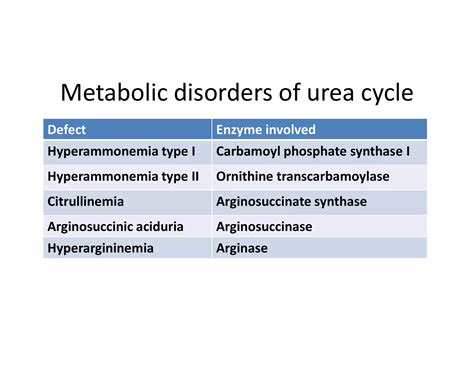 Metabolic disorders of urea cycle

| Defect | Enzyme involved |
|---|---|
| Hyperammonemia type I | Carbamoyl phosphate synthase I |
| Hyperammonemia type II | Ornithine transcarbamoylase |
| Citrullinemia | Arginosuccinate synthase |
| Arginosuccinic aciduria | Arginosuccinase |
| Hyperargininemia | Arginase |